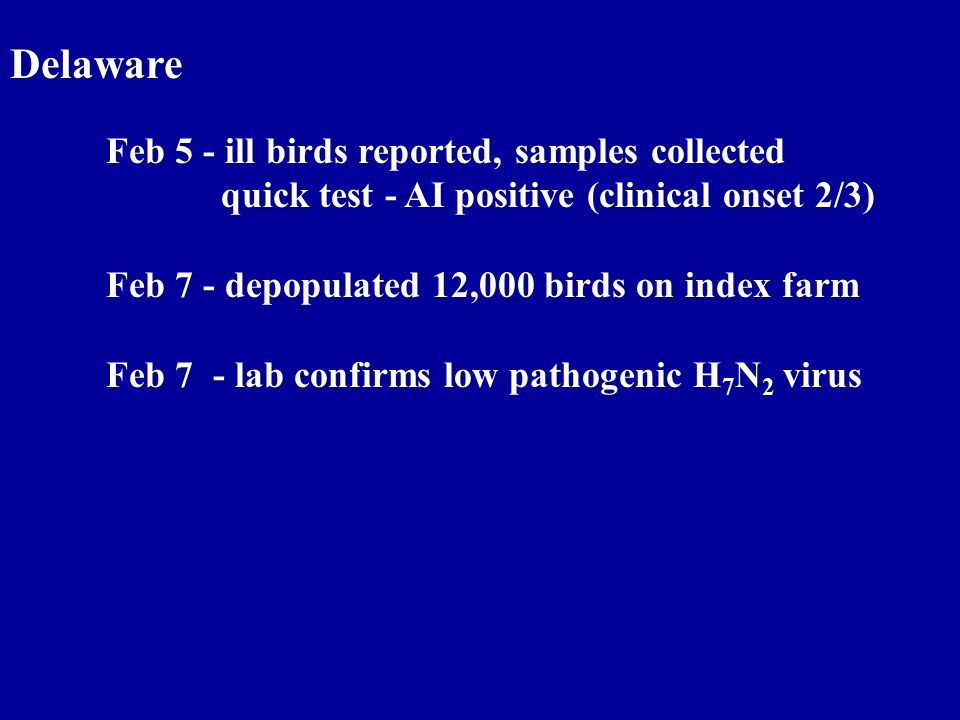 Delaware

Feb 5 - ill birds reported, samples collected
quick test - AI positive (clinical onset 2/3)

Feb 7 - depopulated 12,000 birds on index farm

Feb 7 - lab confirms low pathogenic $H_7N_2$ virus